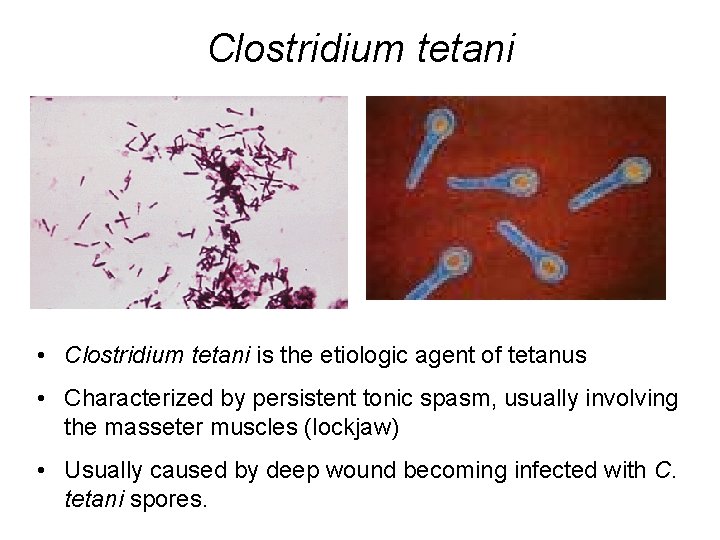 Clostridium tetani

• Clostridium tetani is the etiologic agent of tetanus

• Characterized by persistent tonic spasm, usually involving the masseter muscles (lockjaw)

• Usually caused by deep wound becoming infected with C. tetani spores.